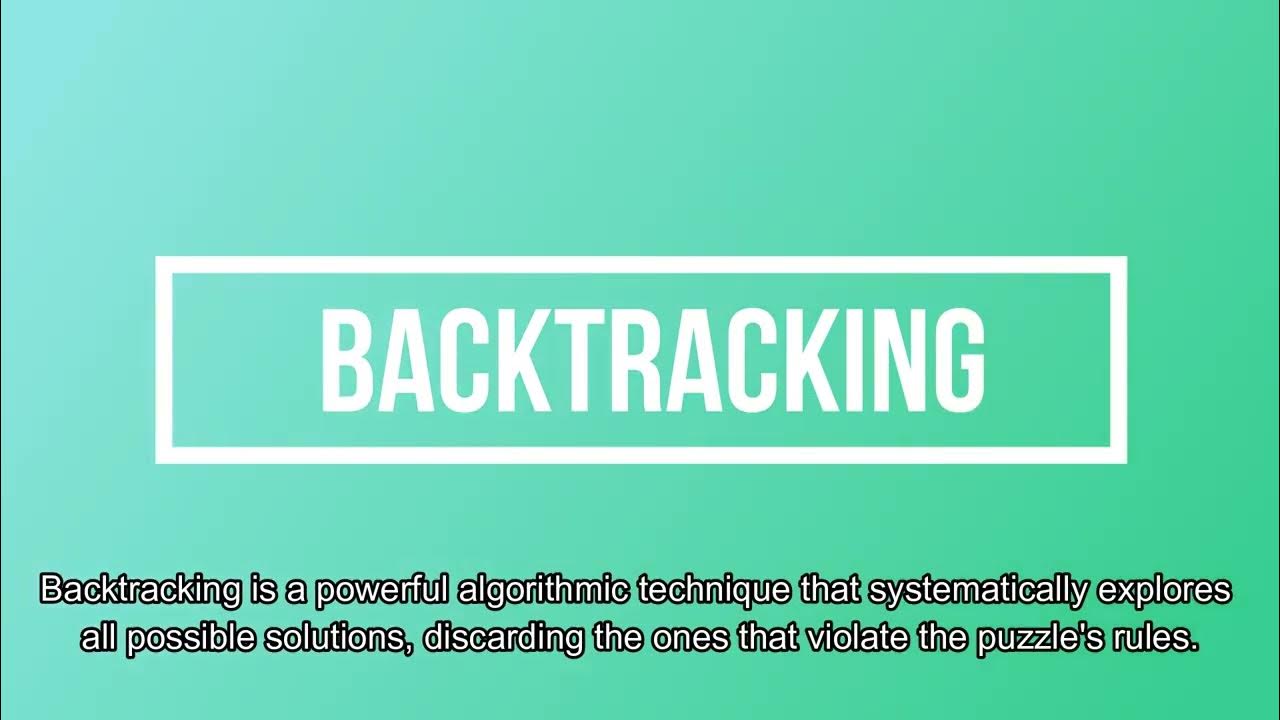 BACKTRACKING

Backtracking is a powerful algorithmic technique that systematically explores all possible solutions, discarding the ones that violate the puzzle's rules.